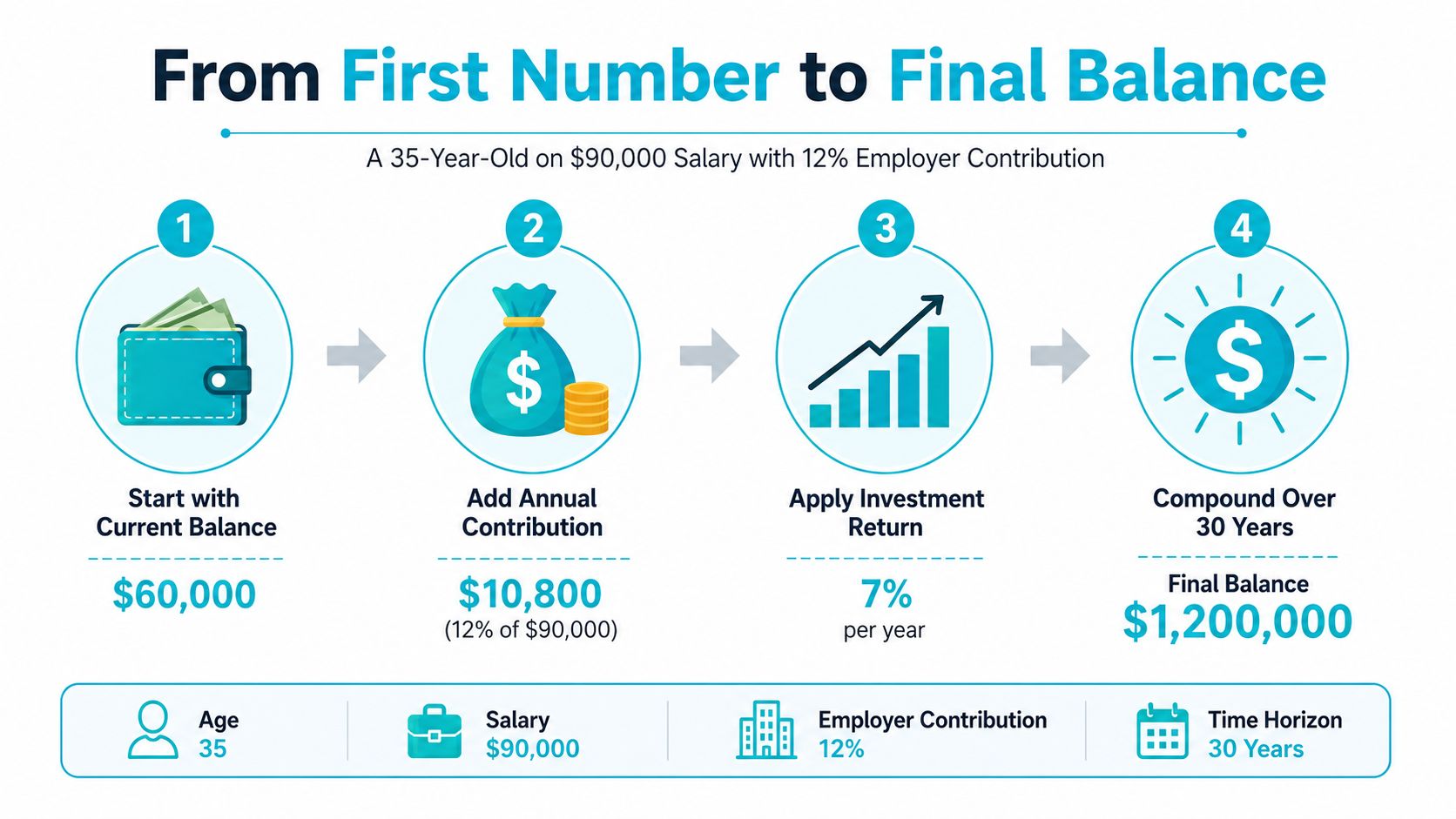 From First Number to Final Balance

A 35-Year-Old on $90,000 Salary with 12% Employer Contribution

1

Start with Current Balance

$60,000

2

Add Annual Contribution

$10,800

(12% of $90,000)

3

Apply Investment Return

7%

per year

4

Compound Over 30 Years

Final Balance

$1,200,000

Age
35

Salary
$90,000

Employer Contribution
12%

Time Horizon
30 Years